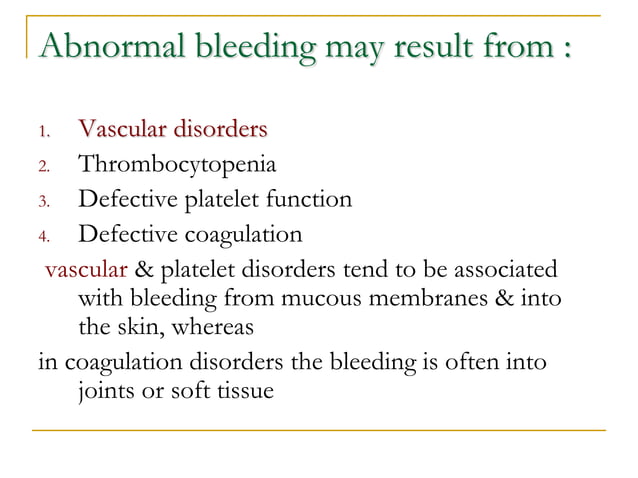 Abnormal bleeding may result from :

1. Vascular disorders
2. Thrombocytopenia
3. Defective platelet function
4. Defective coagulation

vascular & platelet disorders tend to be associated with bleeding from mucous membranes & into the skin, whereas

in coagulation disorders the bleeding is often into joints or soft tissue